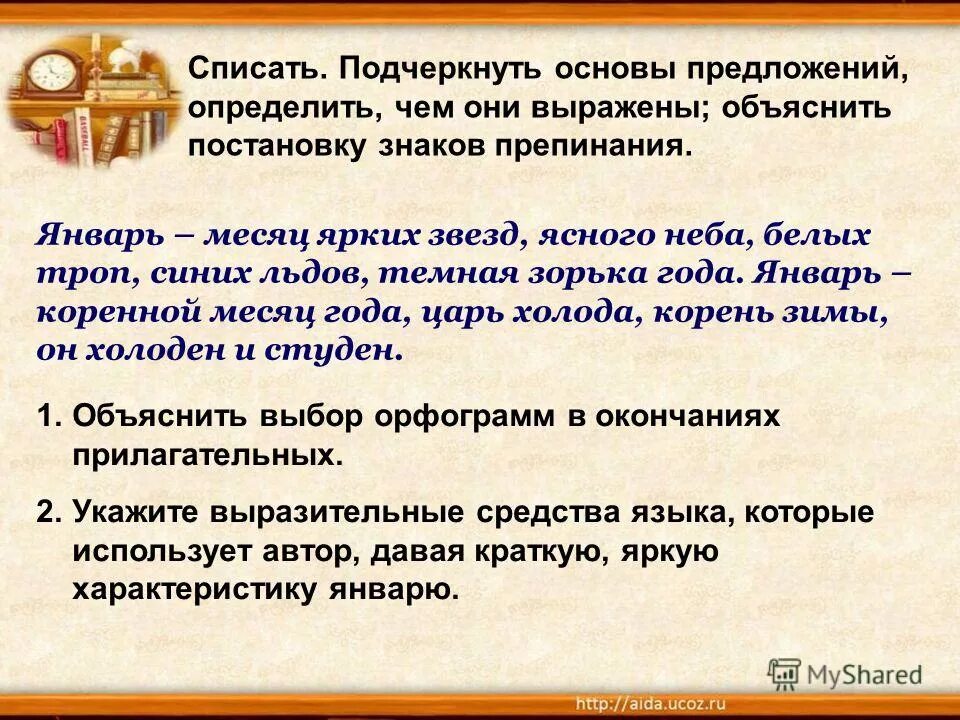 Списать. Подчеркнуть основы предложений, определить, чем они выражены; объяснить постановку знаков препинания.

Январь – месяц ярких звезд, ясного неба, белых троп, синих льдов, темная зорька года. Январь – коренной месяц года, царь холода, корень зимы, он холоден и студен.

1. Объяснить выбор орфограмм в окончаниях прилагательных.

2. Укажите выразительные средства языка, которые использует автор, давая краткую, яркую характеристику январю.

MyShared

http://aida.ucoz.ru